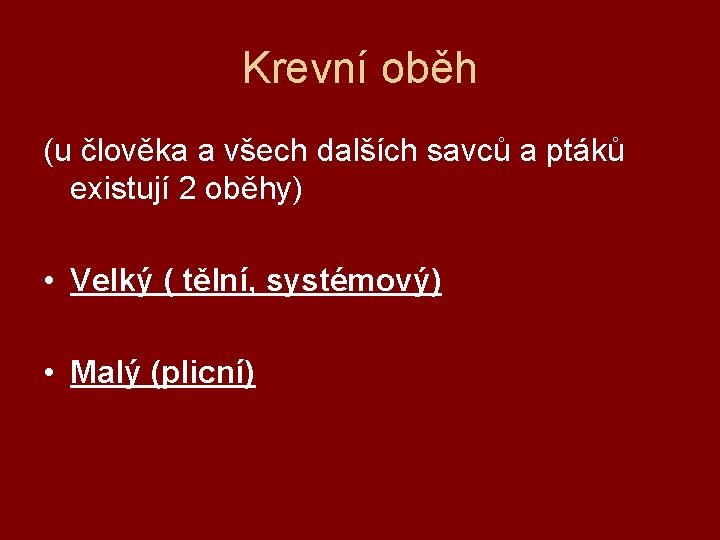 Krevní oběh

(u člověka a všech dalších savců a ptáků existují 2 oběhy)

• Velký ( tělní, systémový)

• Malý (plicní)